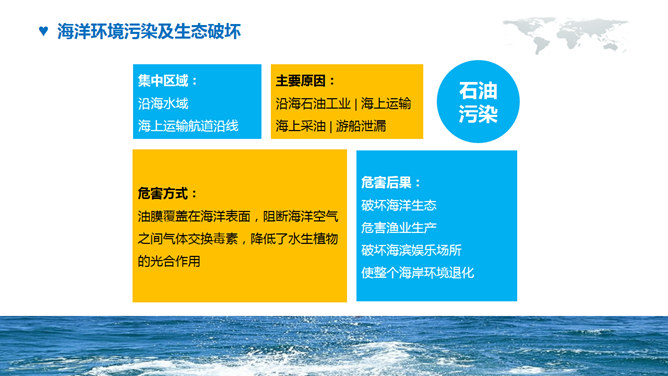 ♥ 海洋环境污染及生态破坏

集中区域：
沿海水域
海上运输航道沿线

主要原因：
沿海石油工业 | 海上运输
海上采油 | 游船泄漏

石油污染

危害方式：
油膜覆盖在海洋表面，阻断海洋空气之间气体交换毒素，降低了水生植物的光合作用

危害后果：
破坏海洋生态
危害渔业生产
破坏海滨娱乐场所
使整个海岸环境退化